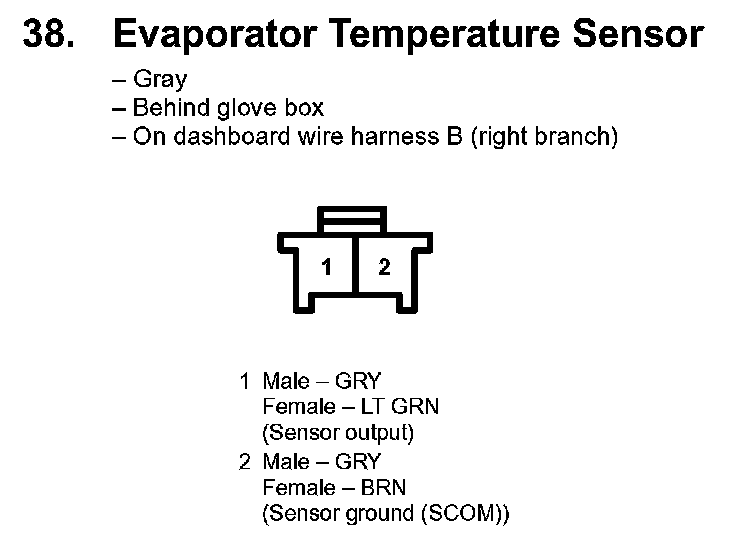 38. Evaporator Temperature Sensor

– Gray
– Behind glove box
– On dashboard wire harness B (right branch)

1 2

1 Male – GRY
Female – LT GRN
(Sensor output)
2 Male – GRY
Female – BRN
(Sensor ground (SCOM))